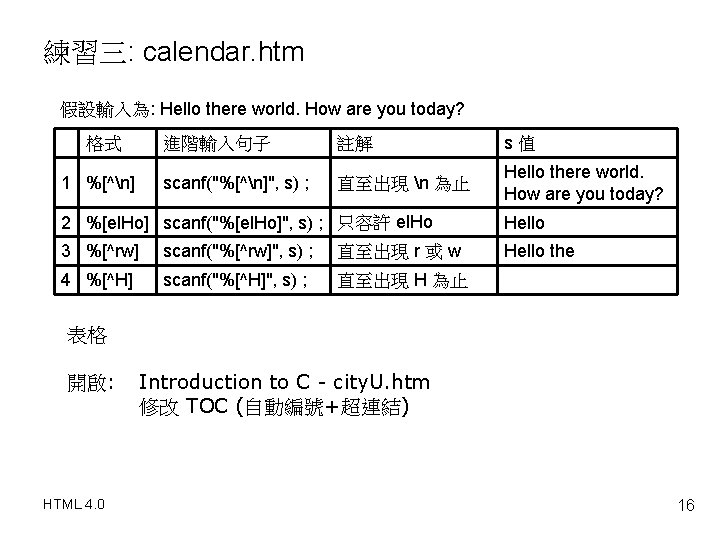 練習三: calendar.htm

假設輸入為: Hello there world. How are you today?

| | 格式 | 進階輸入句子 | 註解 | s 值 |
|---|---|---|---|---|
| 1 | %[^\n] | scanf("%[^\n]", s) ; | 直至出現 \n 為止 | Hello there world. How are you today? |
| 2 | %[elHo] | scanf("%[elHo]", s) ; | 只容許 elHo | Hello |
| 3 | %[^rw] | scanf("%[^rw]", s) ; | 直至出現 r 或 w | Hello the |
| 4 | %[^H] | scanf("%[^H]", s) ; | 直至出現 H 為止 | |

表格

開啟: Introduction to C - cityU.htm
修改 TOC (自動編號+超連結)

HTML 4.0

16